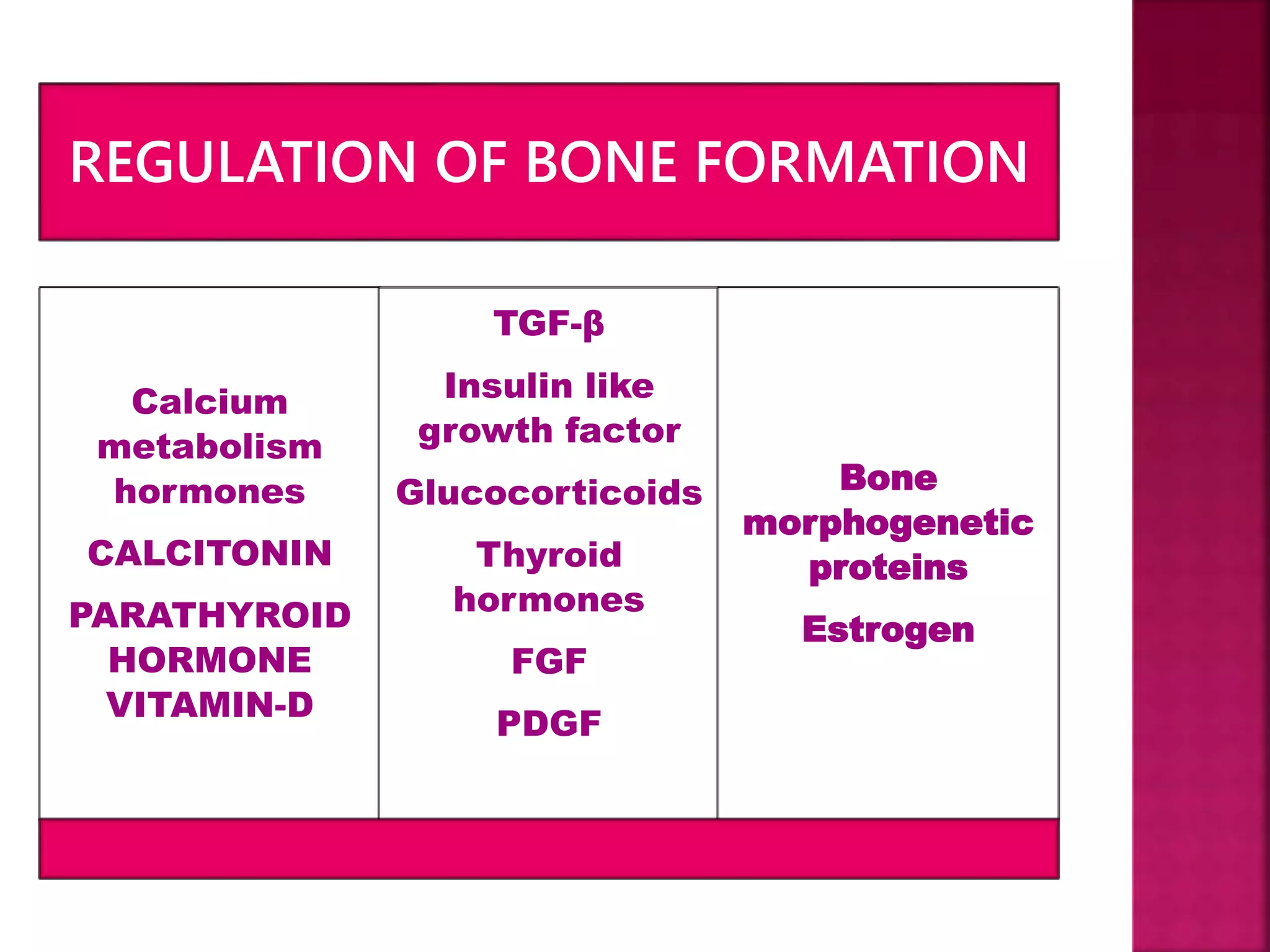 REGULATION OF BONE FORMATION

Calcium metabolism hormones

CALCITONIN

PARATHYROID HORMONE
VITAMIN-D

TGF-β

Insulin like growth factor

Glucocorticoids

Thyroid hormones

FGF

PDGF

Bone morphogenetic proteins

Estrogen